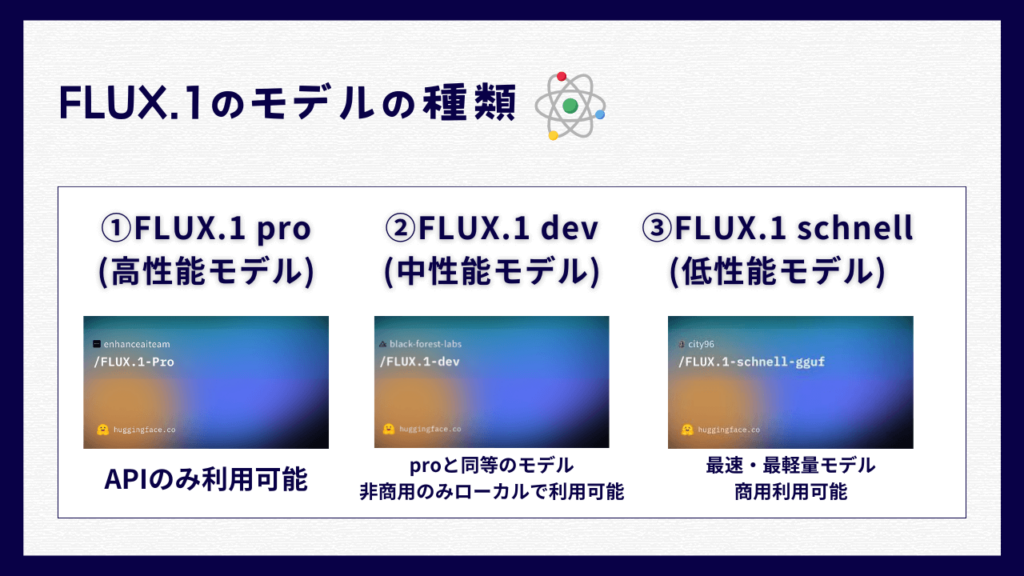 FLUX.1のモデルの種類

①FLUX.1 pro
(高性能モデル)

enhanceaiteam
/FLUX.1-Pro
huggingface.co

APIのみ利用可能

②FLUX.1 dev
(中性能モデル)

black-forest-labs
/FLUX.1-dev
huggingface.co

proと同等のモデル
非商用のみローカルで利用可能

③FLUX.1 schnell
(低性能モデル)

city96
/FLUX.1-schnell-gguf
huggingface.co

最速・最軽量モデル
商用利用可能